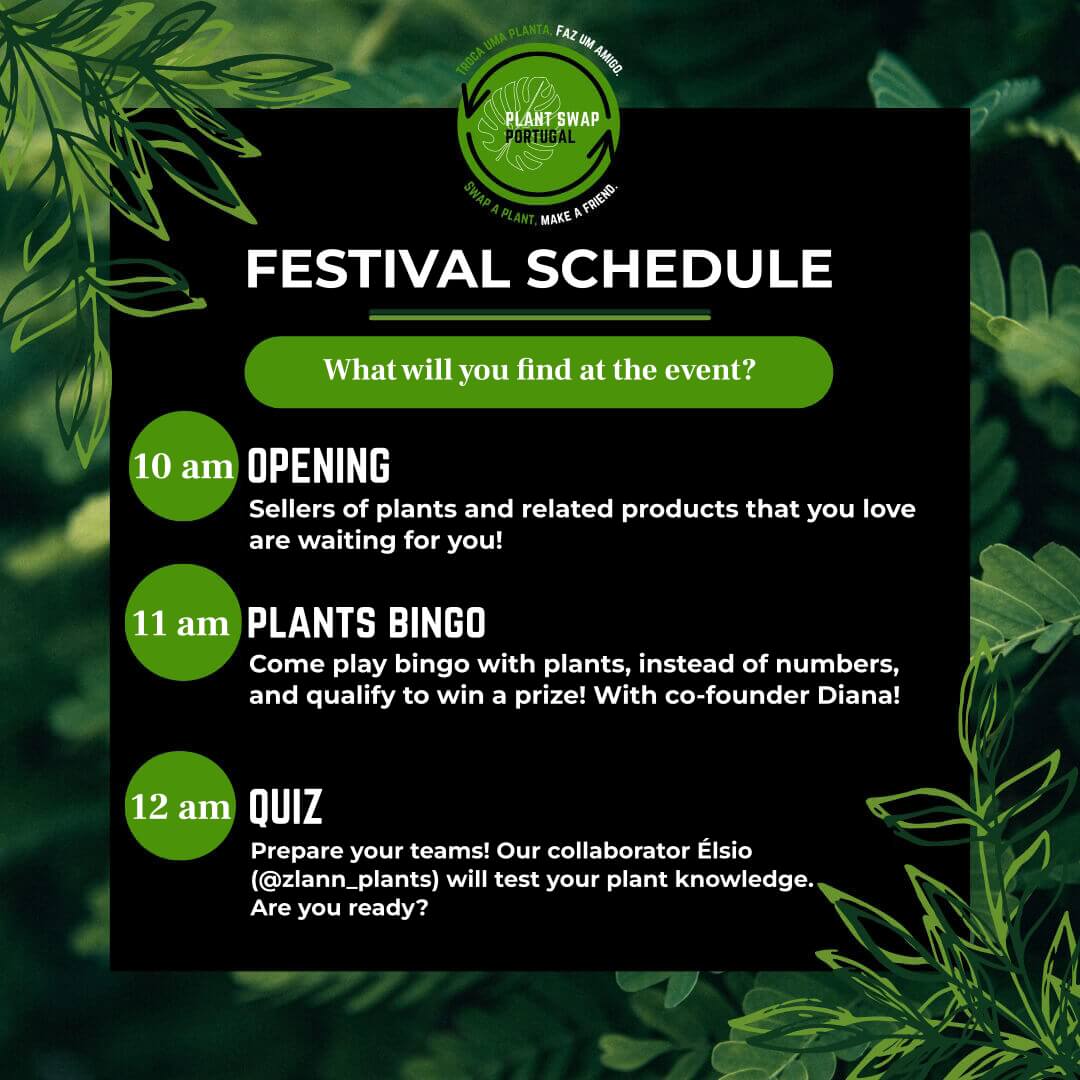 TROCA UMA PLANTA, FAZ UM AMIGO.
PLANT SWAP PORTUGAL
SWAP A PLANT, MAKE A FRIEND.

FESTIVAL SCHEDULE

What will you find at the event?

10 am OPENING
Sellers of plants and related products that you love are waiting for you!

11 am PLANTS BINGO
Come play bingo with plants, instead of numbers, and qualify to win a prize! With co-founder Diana!

12 am QUIZ
Prepare your teams! Our collaborator Élsio (@zlann_plants) will test your plant knowledge. Are you ready?